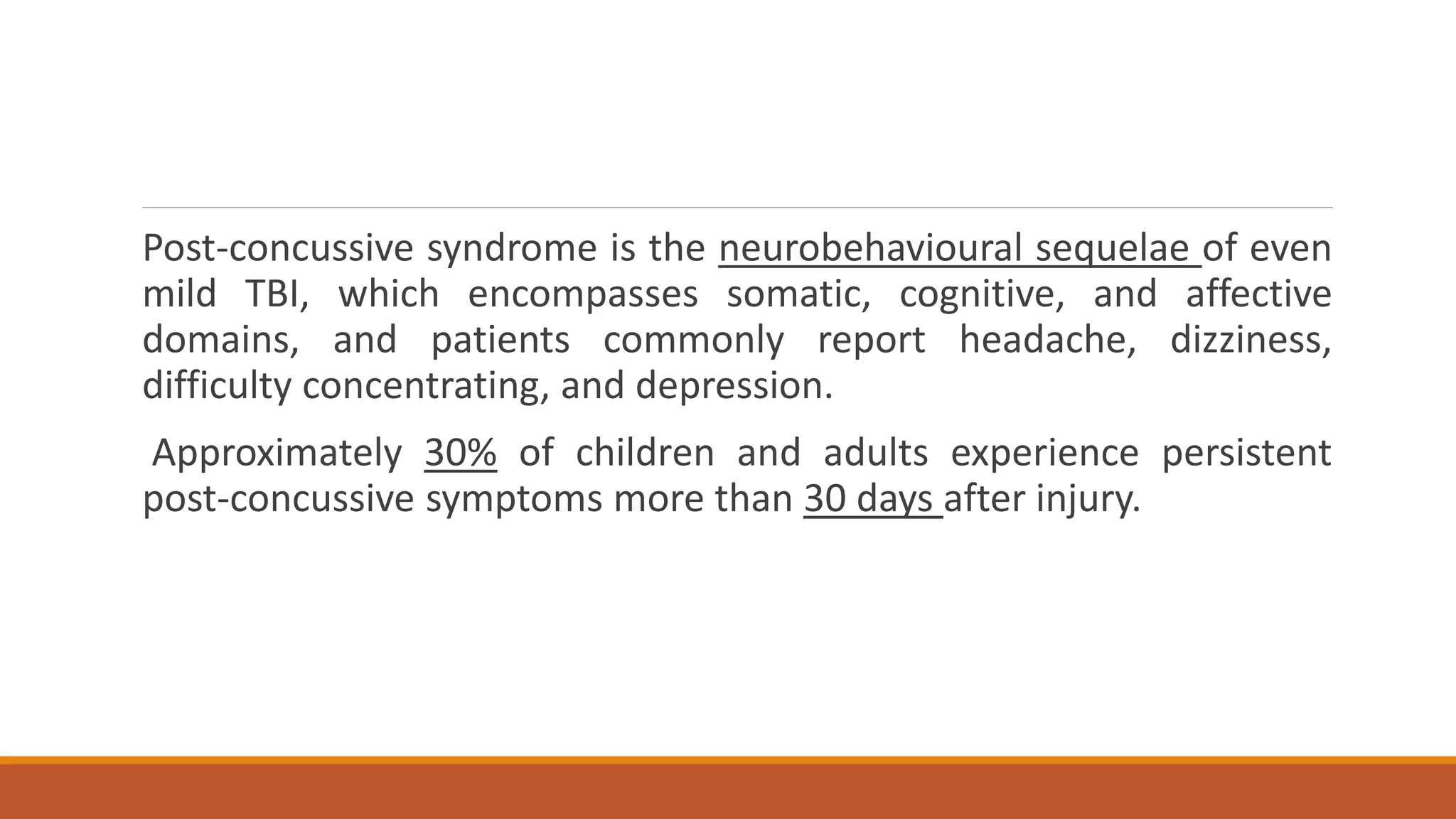 Post-concussive syndrome is the neurobehavioural sequelae of even mild TBI, which encompasses somatic, cognitive, and affective domains, and patients commonly report headache, dizziness, difficulty concentrating, and depression.

Approximately 30% of children and adults experience persistent post-concussive symptoms more than 30 days after injury.